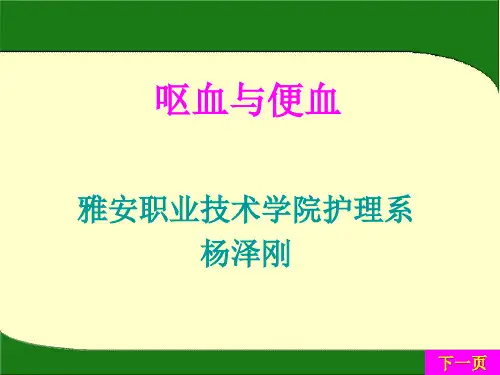 呕血与便血

雅安职业技术学院护理系
杨泽刚

下一页